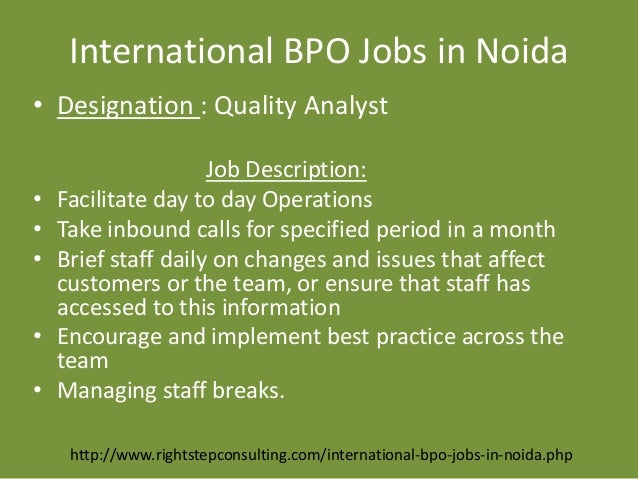 International BPO Jobs in Noida

• Designation : Quality Analyst

Job Description:

• Facilitate day to day Operations
• Take inbound calls for specified period in a month
• Brief staff daily on changes and issues that affect customers or the team, or ensure that staff has accessed to this information
• Encourage and implement best practice across the team
• Managing staff breaks.

http://www.rightstepconsulting.com/international-bpo-jobs-in-noida.php